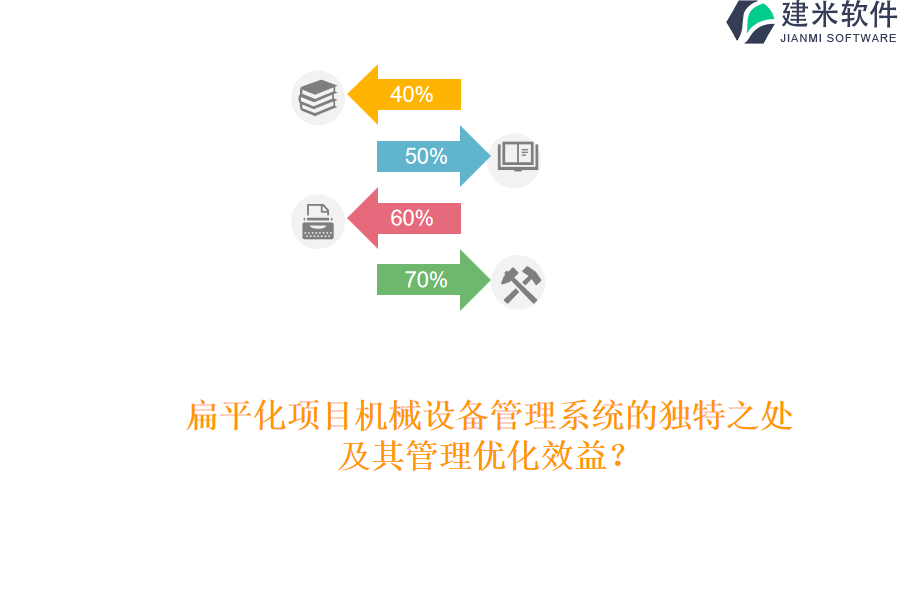 建米软件
JIANMI SOFTWARE

40%

50%

60%

70%

扁平化项目机械设备管理系统的独特之处及其管理优化效益？